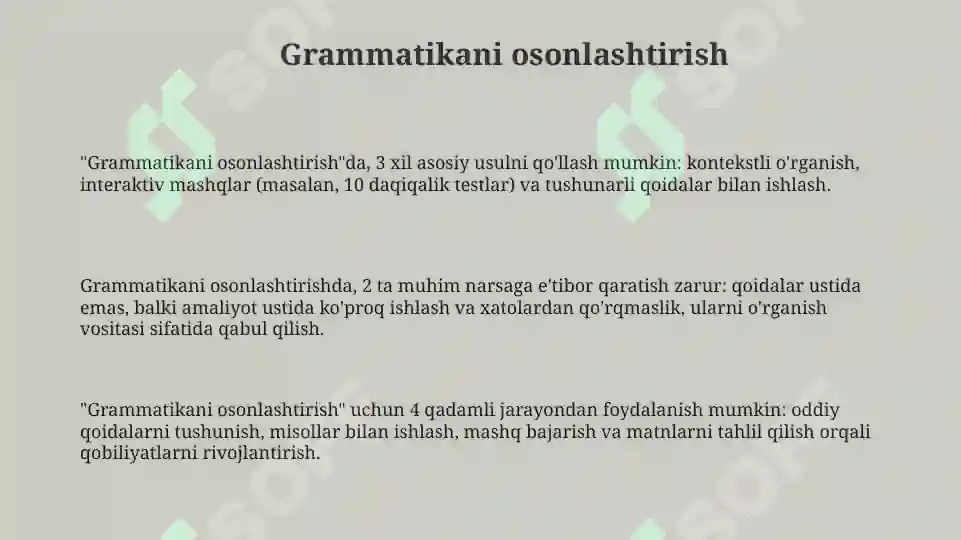 Grammatikani osonlashtirish

"Grammatikani osonlashtirish"da, 3 xil asosiy usulni qo'llash mumkin: kontekstli o'rganish, interaktiv mashqlar (masalan, 10 daqiqalik testlar) va tushunarli qoidalar bilan ishlash.

Grammatikani osonlashtirishda, 2 ta muhim narsaga e'tibor qaratish zarur: qoidalar ustida emas, balki amaliyot ustida ko'proq ishlash va xatolardan qo'rqmaslik, ularni o'rganish vositasi sifatida qabul qilish.

"Grammatikani osonlashtirish" uchun 4 qadamli jarayondan foydalanish mumkin: oddiy qoidalarni tushunish, misollar bilan ishlash, mashq bajarish va matnlarni tahlil qilish orqali qobiliyatlarni rivojlantirish.